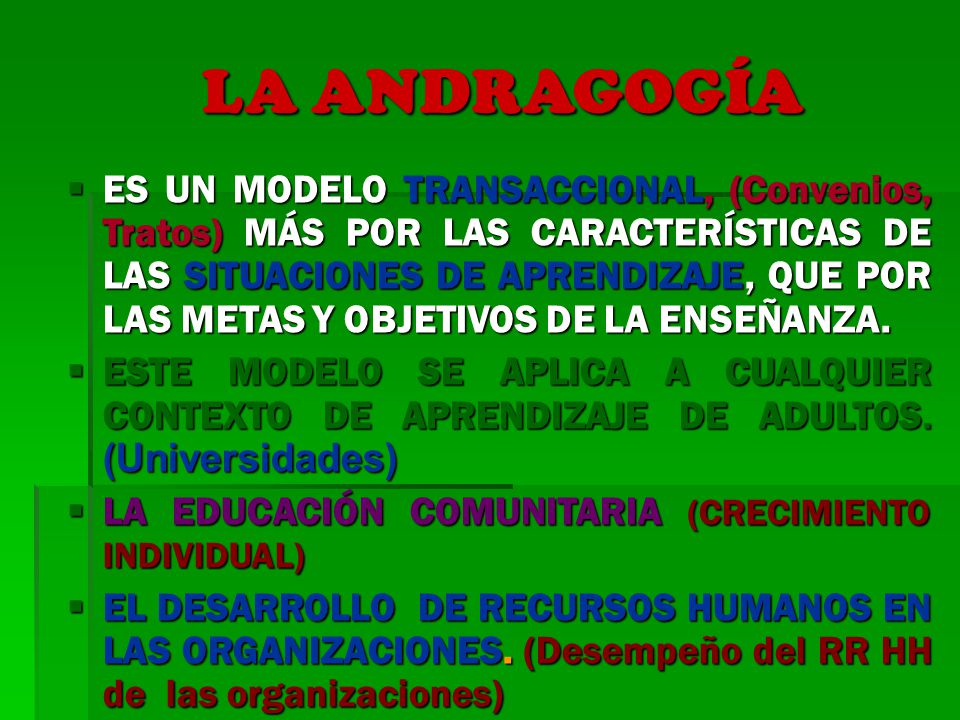 LA ANDRAGOGÍA

▪ ES UN MODELO TRANSACCIONAL, (Convenios, Tratos) MÁS POR LAS CARACTERÍSTICAS DE LAS SITUACIONES DE APRENDIZAJE, QUE POR LAS METAS Y OBJETIVOS DE LA ENSEÑANZA.

▪ ESTE MODELO SE APLICA A CUALQUIER CONTEXTO DE APRENDIZAJE DE ADULTOS. (Universidades)

▪ LA EDUCACIÓN COMUNITARIA (CRECIMIENTO INDIVIDUAL)

▪ EL DESARROLLO DE RECURSOS HUMANOS EN LAS ORGANIZACIONES. (Desempeño del RR HH de las organizaciones)